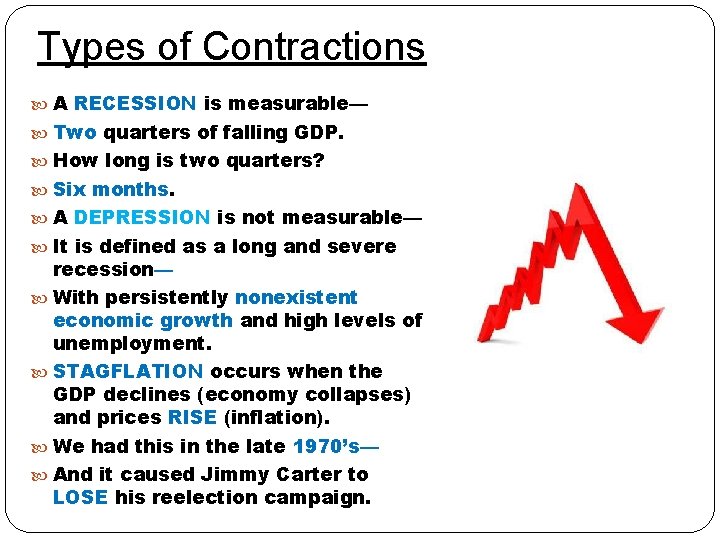 Types of Contractions

A RECESSION is measurable—

Two quarters of falling GDP.

How long is two quarters?

Six months.

A DEPRESSION is not measurable—

It is defined as a long and severe recession—

With persistently nonexistent economic growth and high levels of unemployment.

STAGFLATION occurs when the GDP declines (economy collapses) and prices RISE (inflation).

We had this in the late 1970's—

And it caused Jimmy Carter to LOSE his reelection campaign.